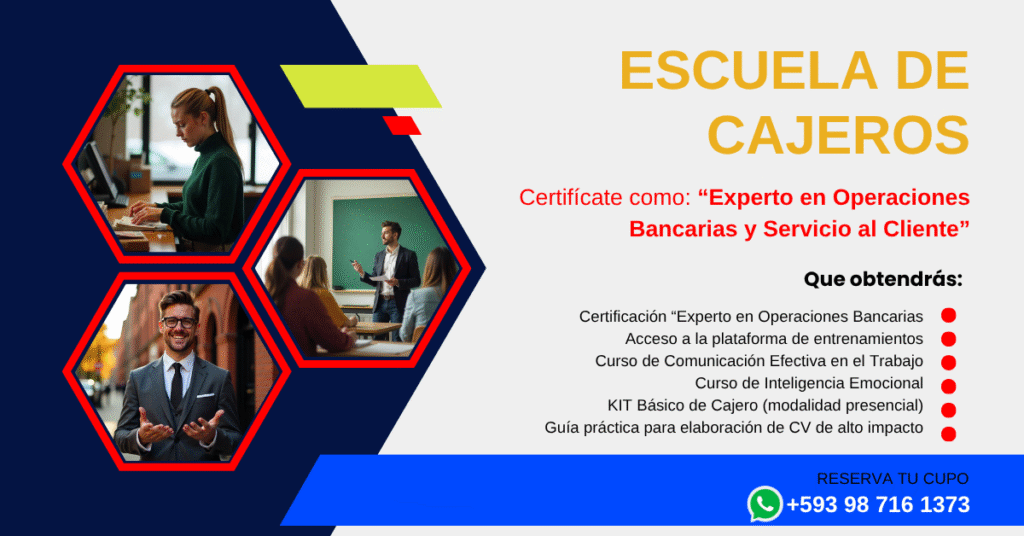 ESCUELA DE CAJEROS

Certifícate como: “Experto en Operaciones Bancarias y Servicio al Cliente”

Que obtendrás:

Certificación “Experto en Operaciones Bancarias
Acceso a la plataforma de entrenamientos
Curso de Comunicación Efectiva en el Trabajo
Curso de Inteligencia Emocional
KIT Básico de Cajero (modalidad presencial)
Guía práctica para elaboración de CV de alto impacto

RESERVA TU CUPO
+593 98 716 1373